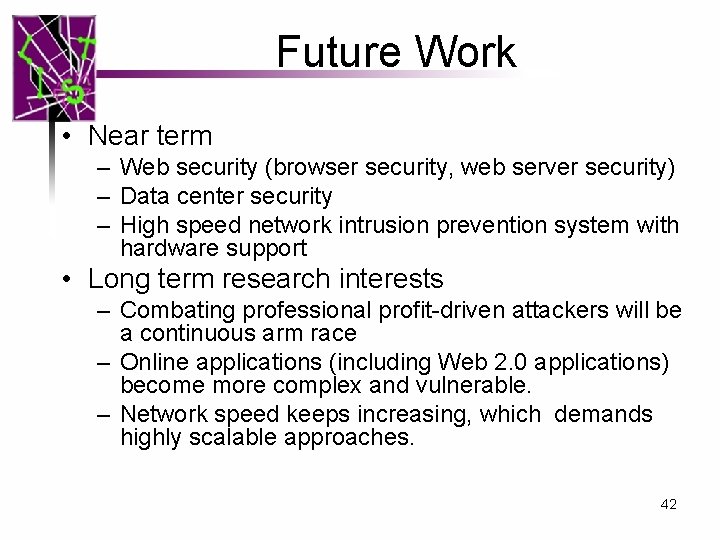 LIST

Future Work

• Near term
 – Web security (browser security, web server security)
 – Data center security
 – High speed network intrusion prevention system with hardware support
• Long term research interests
 – Combating professional profit-driven attackers will be a continuous arm race
 – Online applications (including Web 2.0 applications) become more complex and vulnerable.
 – Network speed keeps increasing, which demands highly scalable approaches.

42